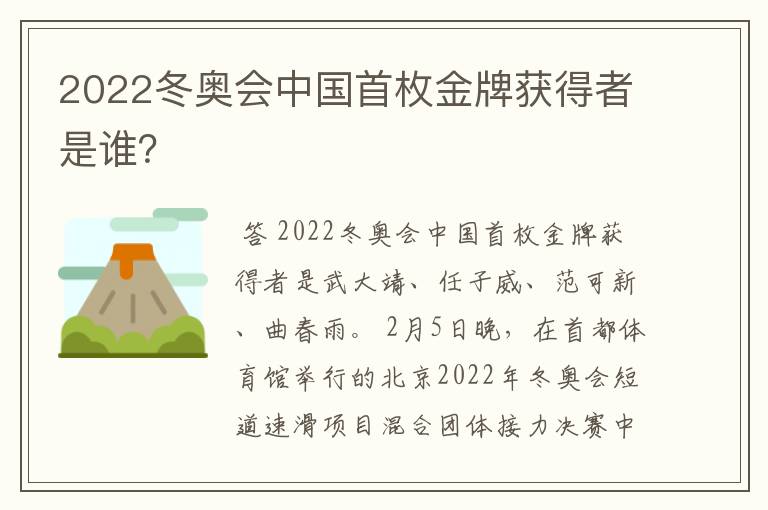 2022冬奥会中国首枚金牌获得者是谁?

答 2022冬奥会中国首枚金牌获得者是武大靖、任子威、范可新、曲春雨。2月5日晚，在首都体育馆举行的北京2022年冬奥会短道速滑项目混合团体接力决赛中